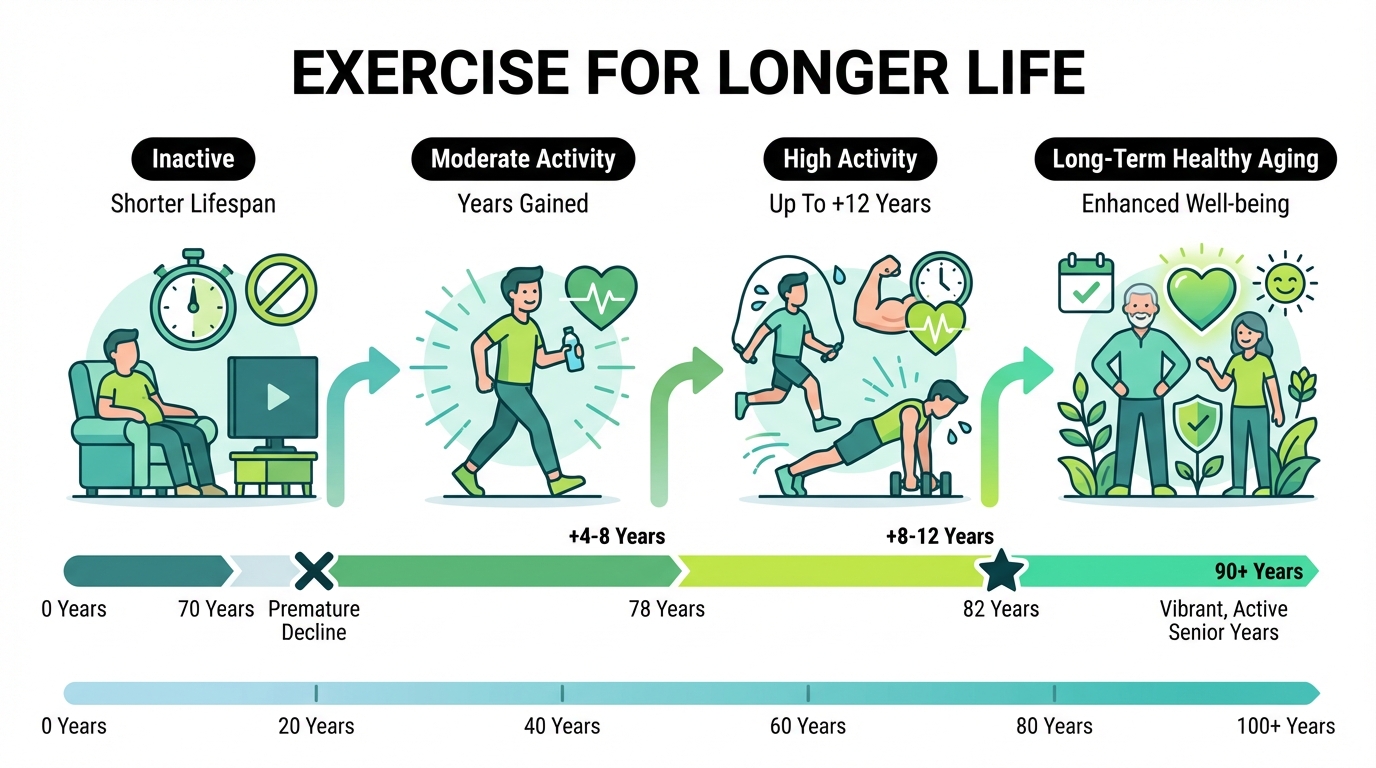 EXERCISE FOR LONGER LIFE

Inactive
Shorter Lifespan

Moderate Activity
Years Gained

High Activity
Up To +12 Years

Long-Term Healthy Aging
Enhanced Well-being

+4-8 Years

+8-12 Years

90+ Years

0 Years

70 Years

Premature Decline

78 Years

82 Years

Vibrant, Active Senior Years

0 Years

20 Years

40 Years

60 Years

80 Years

100+ Years